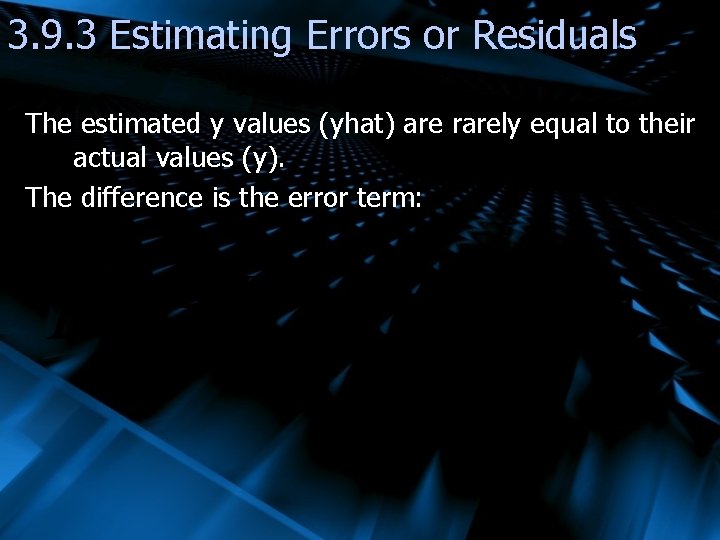 3.9.3 Estimating Errors or Residuals

The estimated y values (yhat) are rarely equal to their actual values (y).

The difference is the error term: